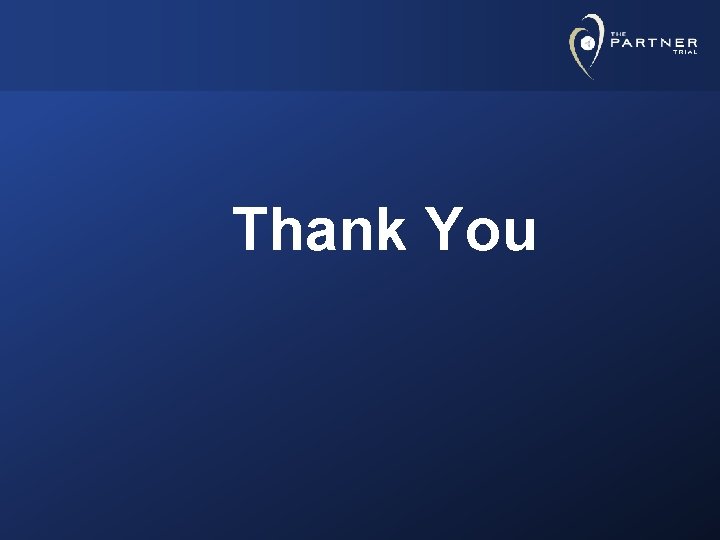 THE PARTNER TRIAL

Thank You